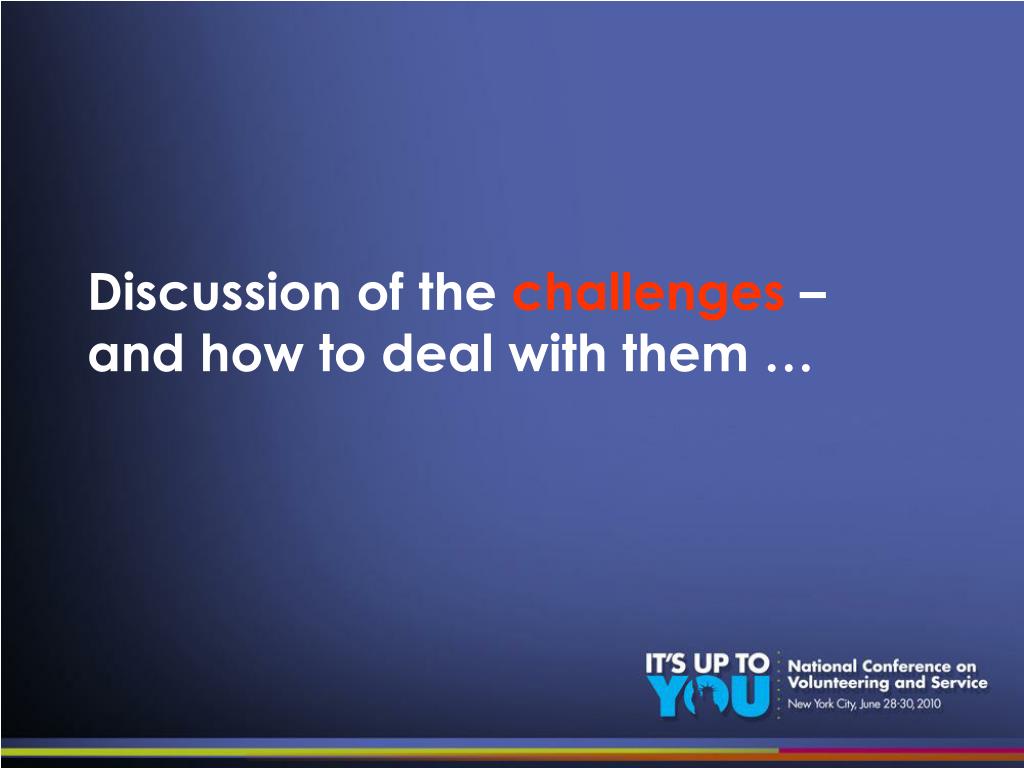 Discussion of the challenges – and how to deal with them …

IT'S UP TO YOU

National Conference on Volunteering and Service
New York City, June 28-30, 2010